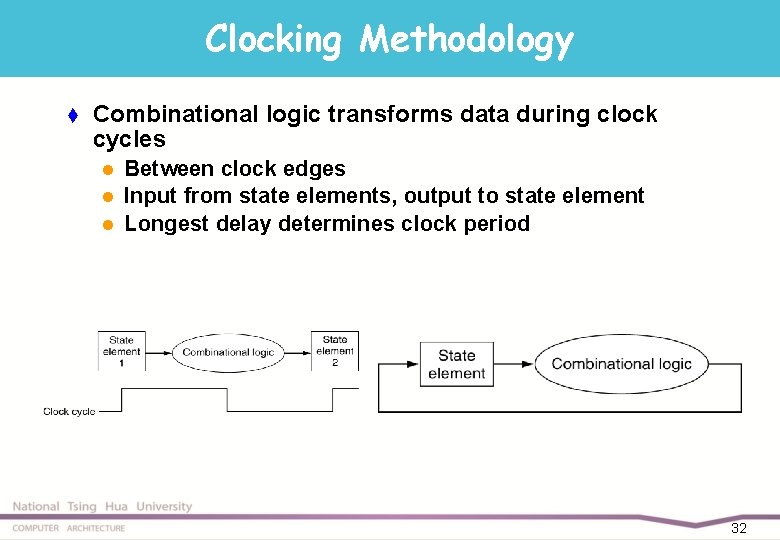 Clocking Methodology

Combinational logic transforms data during clock cycles

Between clock edges

Input from state elements, output to state element

Longest delay determines clock period

State element 1

Combinational logic

State element 2

Clock cycle

State element

Combinational logic

National Tsing Hua University

COMPUTER ARCHITECTURE

32